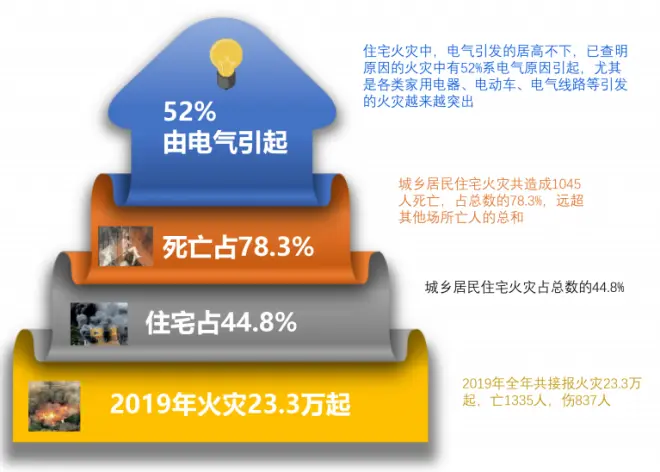 52%
由电气引起

住宅火灾中，电气引发的居高不下，已查明原因的火灾中有52%系电气原因引起，尤其是各类家用电器、电动车、电气线路等引发的火灾越来越突出

死亡占78.3%

城乡居民住宅火灾共造成1045人死亡，占总数的78.3%，远超其他场所亡人的总和

住宅占44.8%

城乡居民住宅火灾占总数的44.8%

2019年火灾23.3万起

2019年全年共接报火灾23.3万起，亡1335人，伤837人